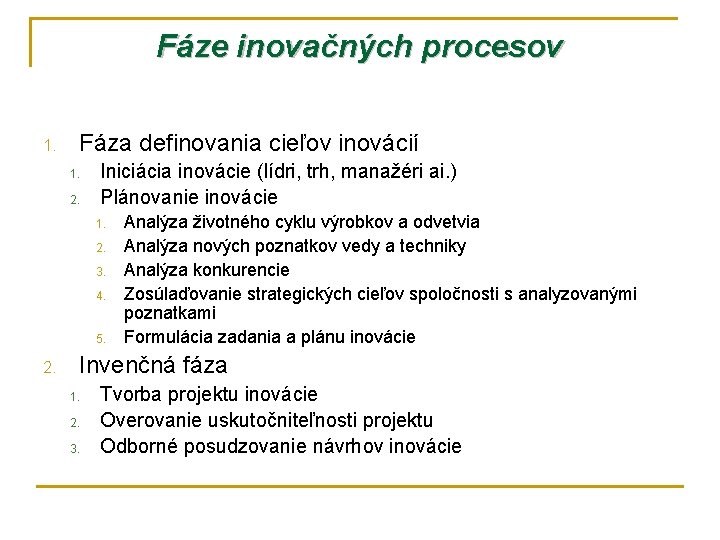 Fáze inovačných procesov

1. Fáza definovania cieľov inovácií
   1. Iniciácia inovácie (lídri, trh, manažéri ai.)
   2. Plánovanie inovácie
      1. Analýza životného cyklu výrobkov a odvetvia
      2. Analýza nových poznatkov vedy a techniky
      3. Analýza konkurencie
      4. Zosúlaďovanie strategických cieľov spoločnosti s analyzovanými poznatkami
      5. Formulácia zadania a plánu inovácie
2. Invenčná fáza
   1. Tvorba projektu inovácie
   2. Overovanie uskutočniteľnosti projektu
   3. Odborné posudzovanie návrhov inovácie